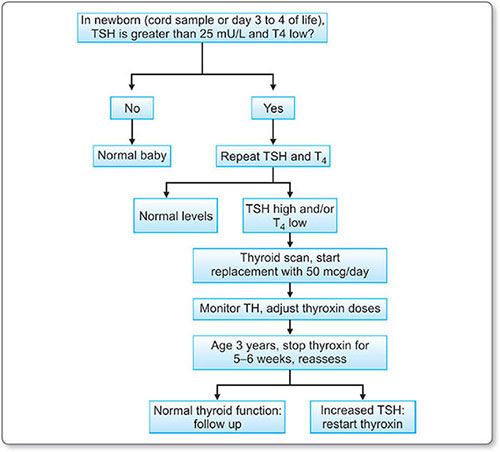 In newborn (cord sample or day 3 to 4 of life), TSH is greater than 25 mU/L and T4 low?

No

Yes

Normal baby

Repeat TSH and $T_4$

Normal levels

TSH high and/or $T_4$ low

Thyroid scan, start replacement with 50 mcg/day

Monitor TH, adjust thyroxin doses

Age 3 years, stop thyroxin for 5–6 weeks, reassess

Normal thyroid function: follow up

Increased TSH: restart thyroxin